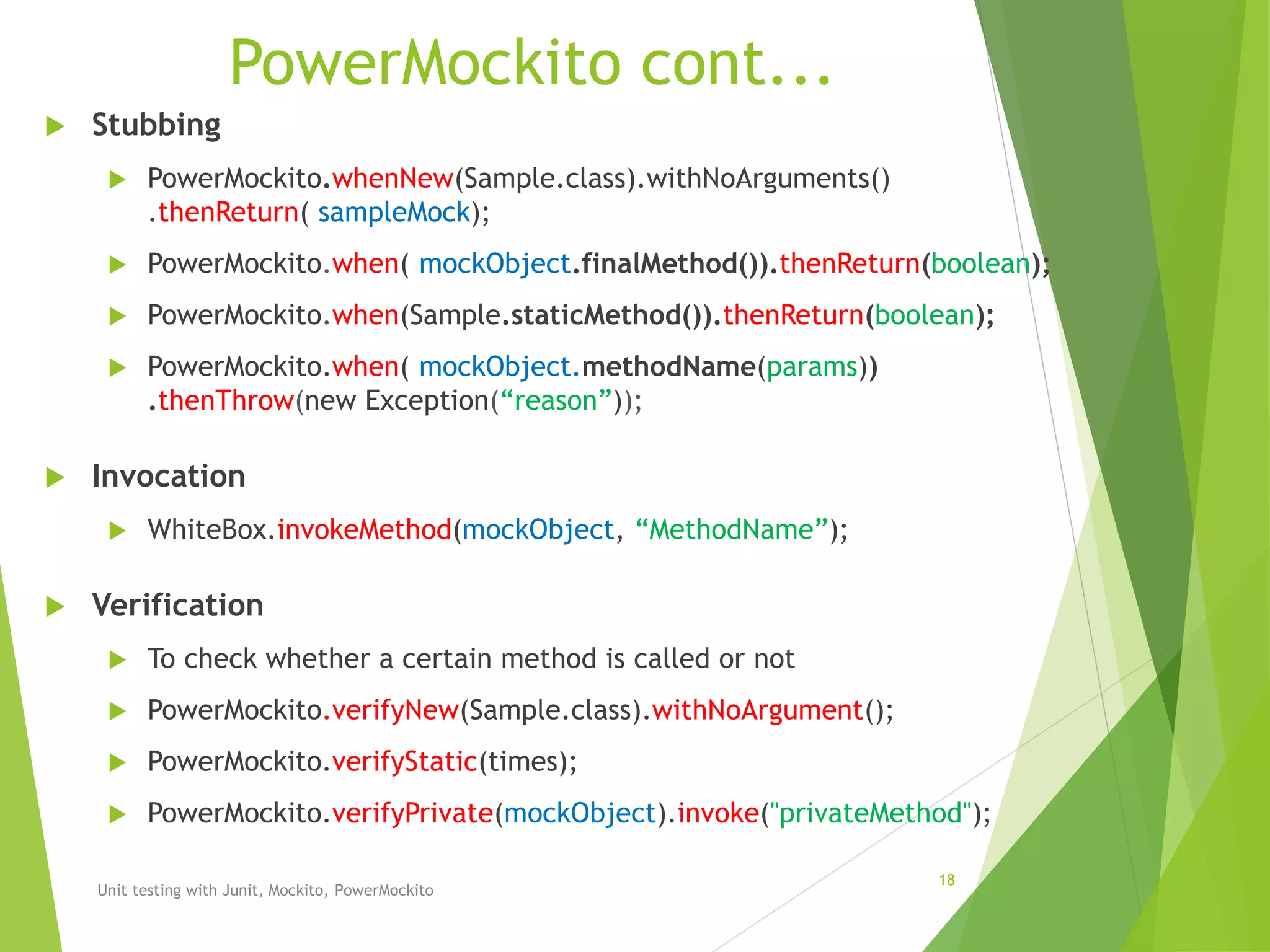 PowerMockito cont...

Stubbing

PowerMockito.whenNew(Sample.class).withNoArguments() .thenReturn( sampleMock);

PowerMockito.when( mockObject.finalMethod()).thenReturn(boolean);

PowerMockito.when(Sample.staticMethod()).thenReturn(boolean);

PowerMockito.when( mockObject.methodName(params)) .thenThrow(new Exception(“reason”));

Invocation

WhiteBox.invokeMethod(mockObject, “MethodName”);

Verification

To check whether a certain method is called or not

PowerMockito.verifyNew(Sample.class).withNoArgument();

PowerMockito.verifyStatic(times);

PowerMockito.verifyPrivate(mockObject).invoke("privateMethod");

Unit testing with Junit, Mockito, PowerMockito

18